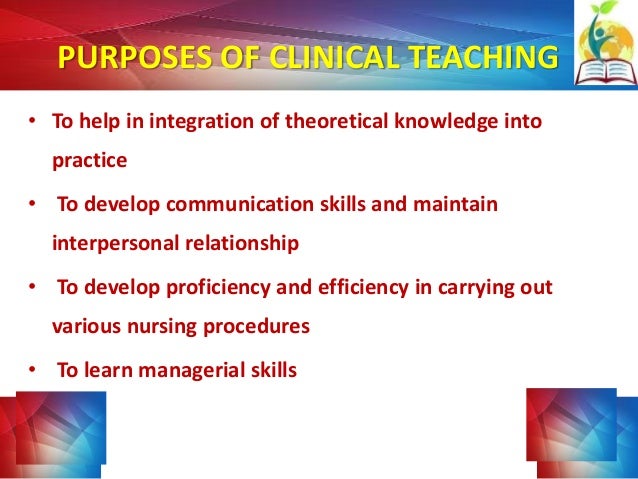 PURPOSES OF CLINICAL TEACHING

• To help in integration of theoretical knowledge into practice

• To develop communication skills and maintain interpersonal relationship

• To develop proficiency and efficiency in carrying out various nursing procedures

• To learn managerial skills